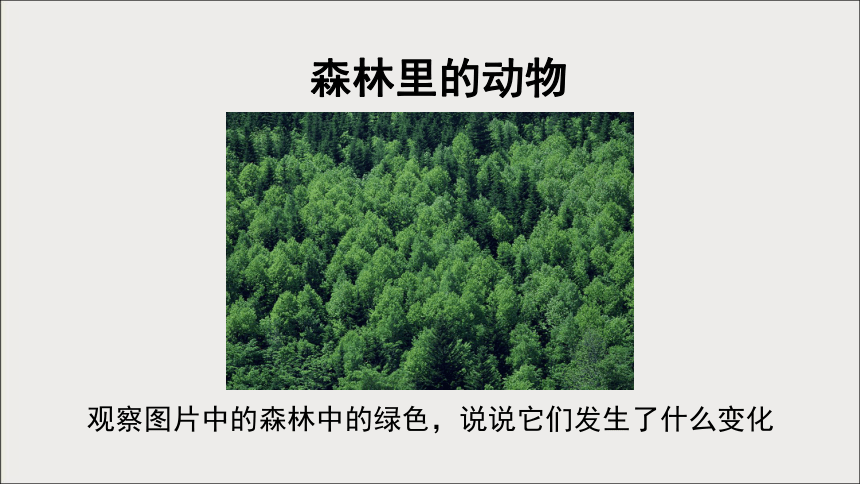 森林里的动物

观察图片中的森林中的绿色，说说它们发生了什么变化